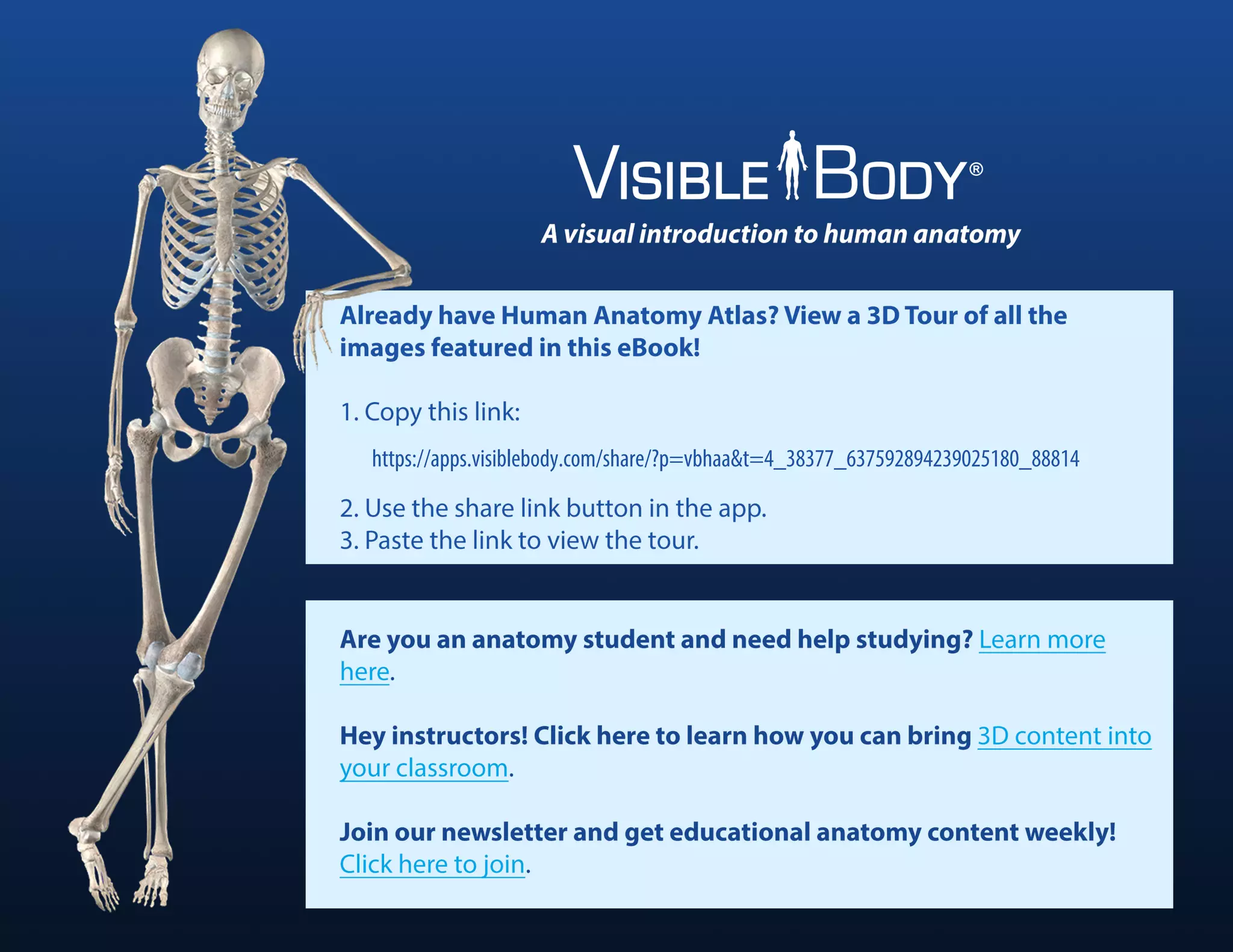 VISIBLE BODY®

A visual introduction to human anatomy

Already have Human Anatomy Atlas? View a 3D Tour of all the images featured in this eBook!

1. Copy this link:

https://apps.visiblebody.com/share/?p=vbhaa&t=4_38377_637592894239025180_88814

2. Use the share link button in the app.
3. Paste the link to view the tour.

Are you an anatomy student and need help studying? Learn more here.

Hey instructors! Click here to learn how you can bring 3D content into your classroom.

Join our newsletter and get educational anatomy content weekly! Click here to join.